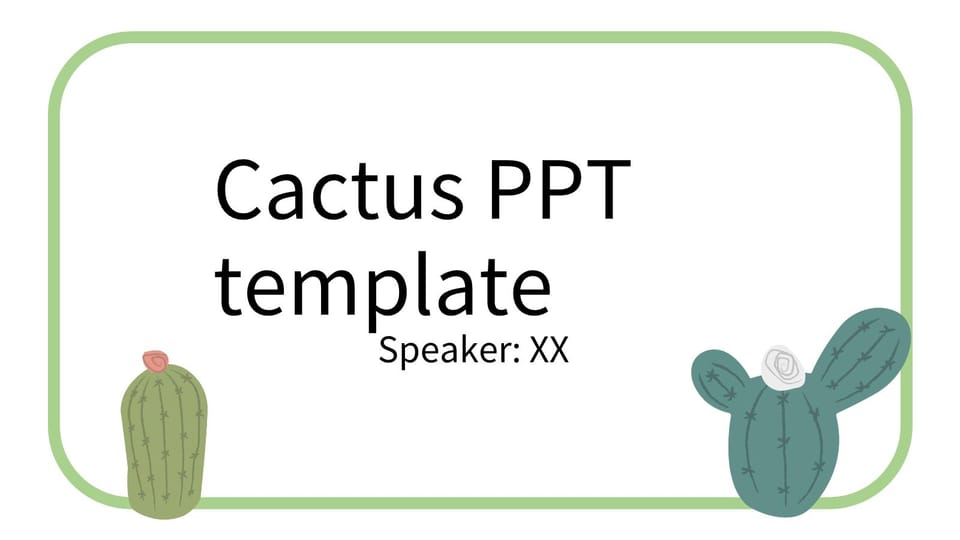 Cactus PPT template

Speaker: XX